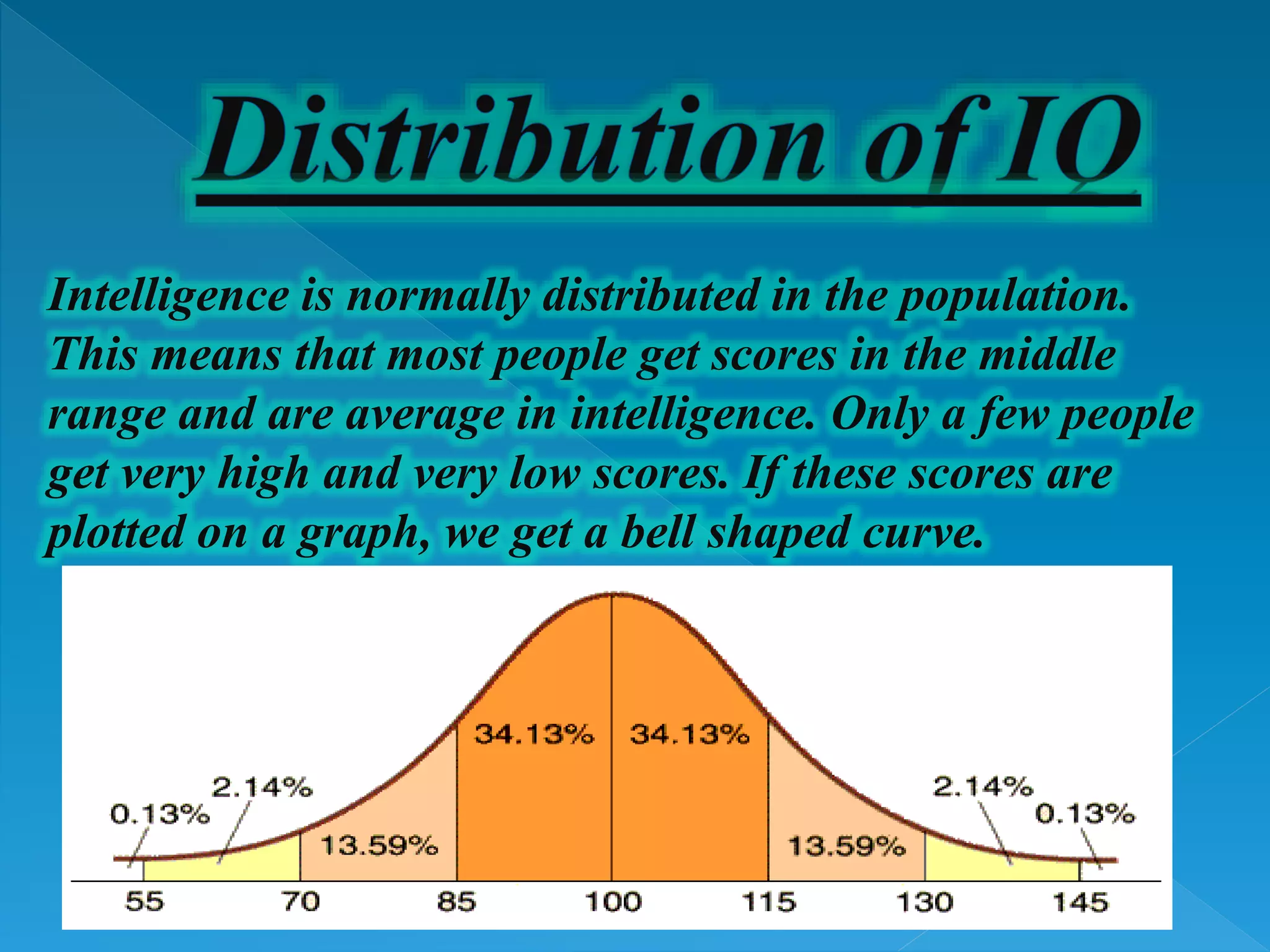 Distribution of IQ

Intelligence is normally distributed in the population. This means that most people get scores in the middle range and are average in intelligence. Only a few people get very high and very low scores. If these scores are plotted on a graph, we get a bell shaped curve.

0.13%
2.14%
13.59%
34.13%
34.13%
13.59%
2.14%
0.13%

55
70
85
100
115
130
145